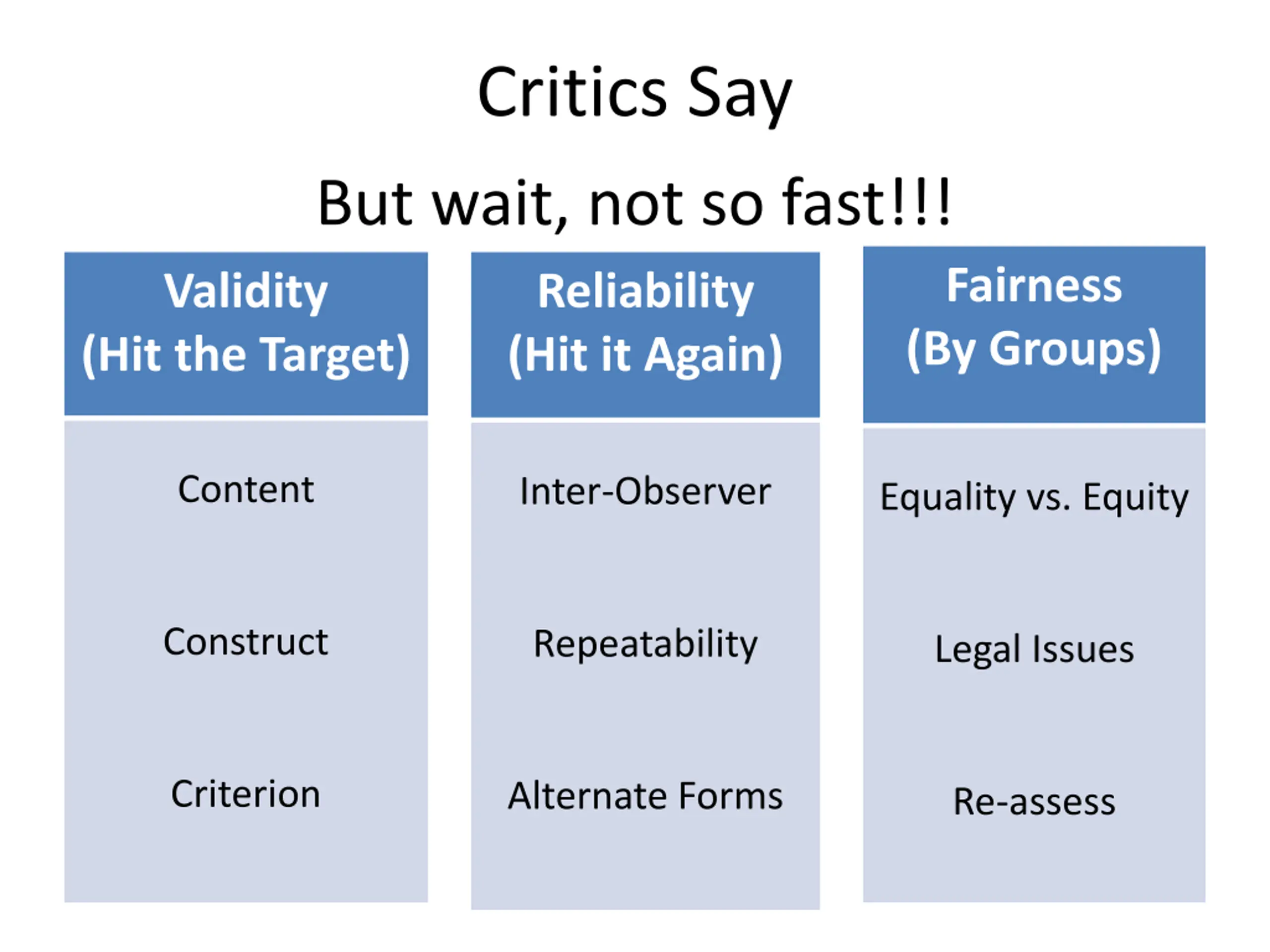 Critics Say

But wait, not so fast!!!

Validity
(Hit the Target)

Content

Construct

Criterion

Reliability
(Hit it Again)

Inter-Observer

Repeatability

Alternate Forms

Fairness
(By Groups)

Equality vs. Equity

Legal Issues

Re-assess